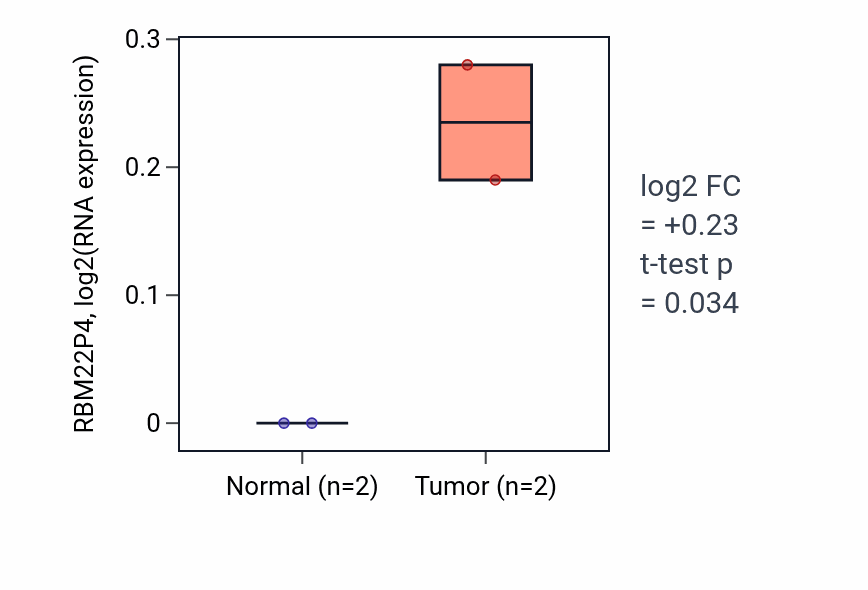 RBM22P4, log2(RNA expression)

0.3
0.2
0.1
0

Normal (n=2)
Tumor (n=2)

log2 FC
= +0.23
t-test p
= 0.034